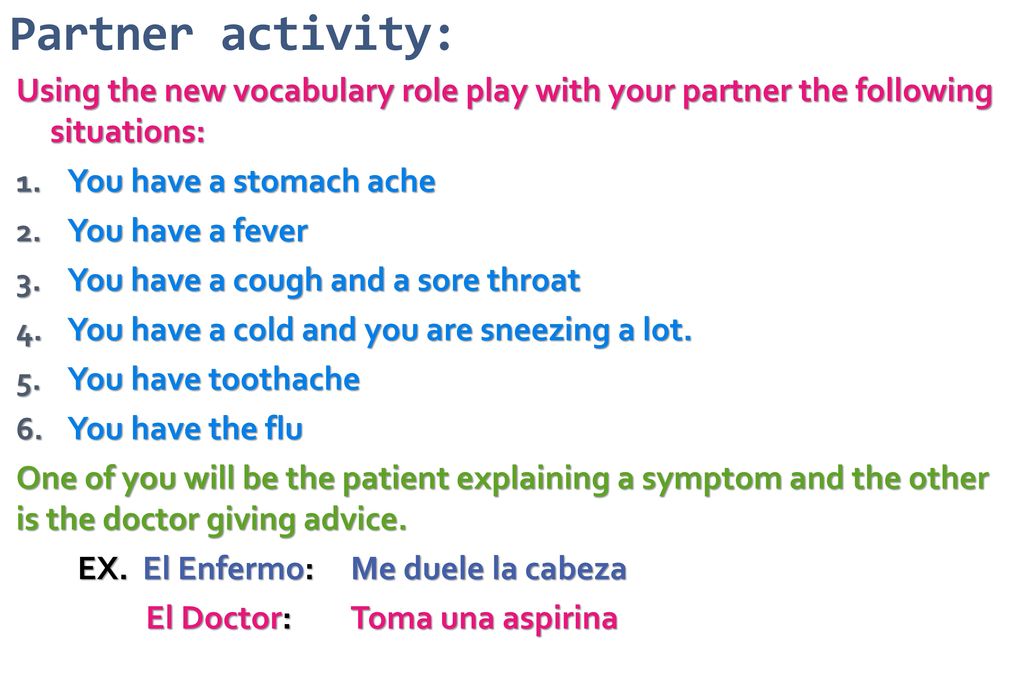 Partner activity:

Using the new vocabulary role play with your partner the following situations:

1. You have a stomach ache
2. You have a fever
3. You have a cough and a sore throat
4. You have a cold and you are sneezing a lot.
5. You have toothache
6. You have the flu

One of you will be the patient explaining a symptom and the other is the doctor giving advice.

EX. El Enfermo: Me duele la cabeza
El Doctor: Toma una aspirina